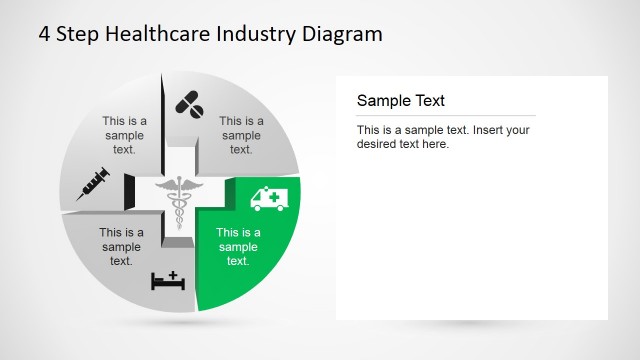 4 Step Healthcare Industry Diagram

This is a sample text.

This is a sample text.

This is a sample text.

This is a sample text.

Sample Text

This is a sample text. Insert your desired text here.